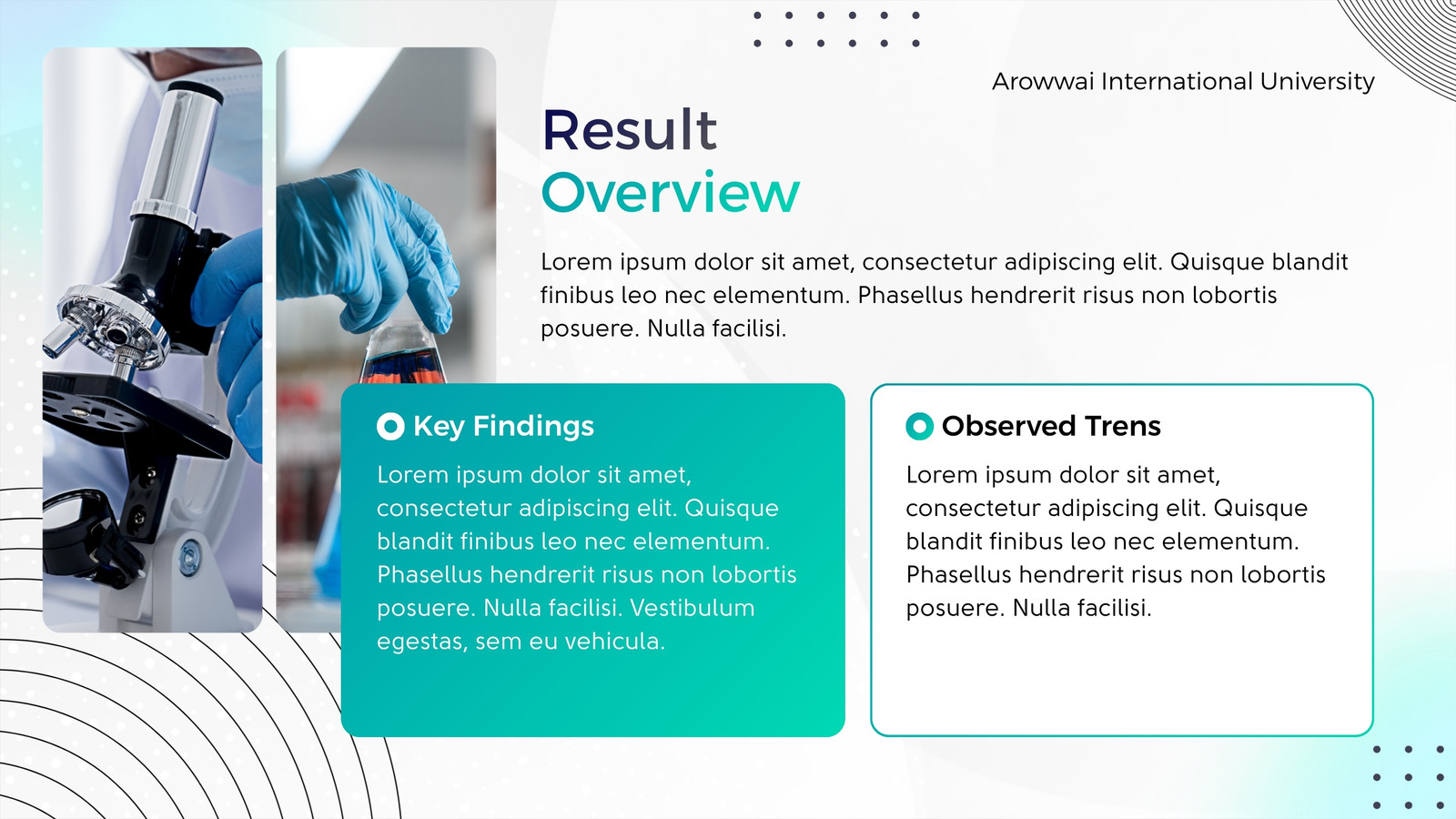 Arowwai International University

Result
Overview

Lorem ipsum dolor sit amet, consectetur adipiscing elit. Quisque blandit finibus leo nec elementum. Phasellus hendrerit risus non lobortis posuere. Nulla facilisi.

Key Findings

Lorem ipsum dolor sit amet, consectetur adipiscing elit. Quisque blandit finibus leo nec elementum. Phasellus hendrerit risus non lobortis posuere. Nulla facilisi. Vestibulum egestas, sem eu vehicula.

Observed Trens

Lorem ipsum dolor sit amet, consectetur adipiscing elit. Quisque blandit finibus leo nec elementum. Phasellus hendrerit risus non lobortis posuere. Nulla facilisi.